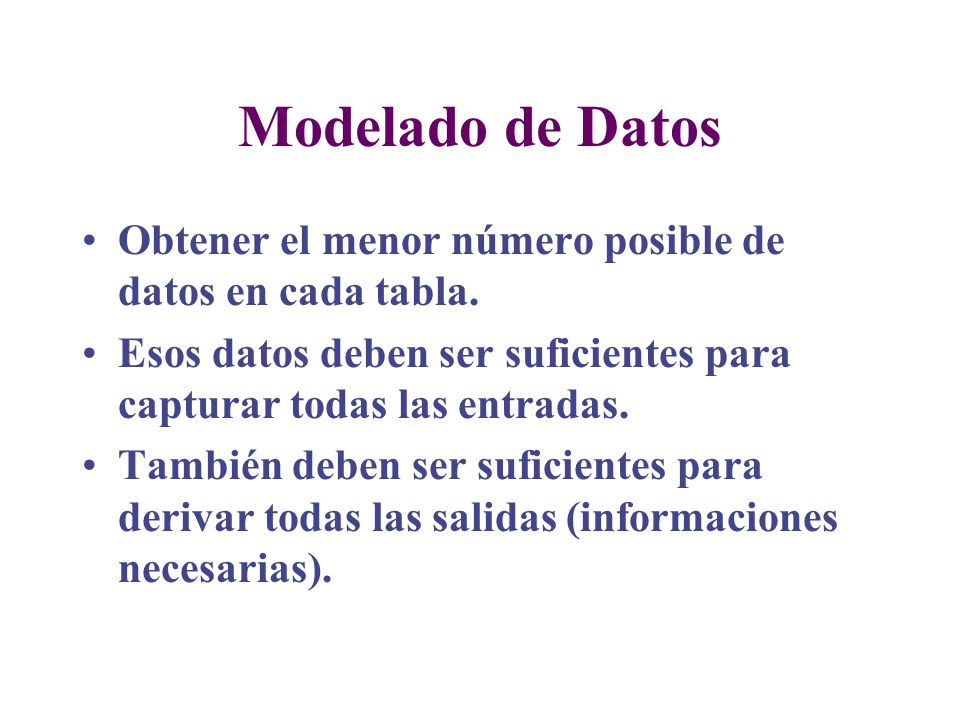 Modelado de Datos

• Obtener el menor número posible de datos en cada tabla.
• Esos datos deben ser suficientes para capturar todas las entradas.
• También deben ser suficientes para derivar todas las salidas (informaciones necesarias).